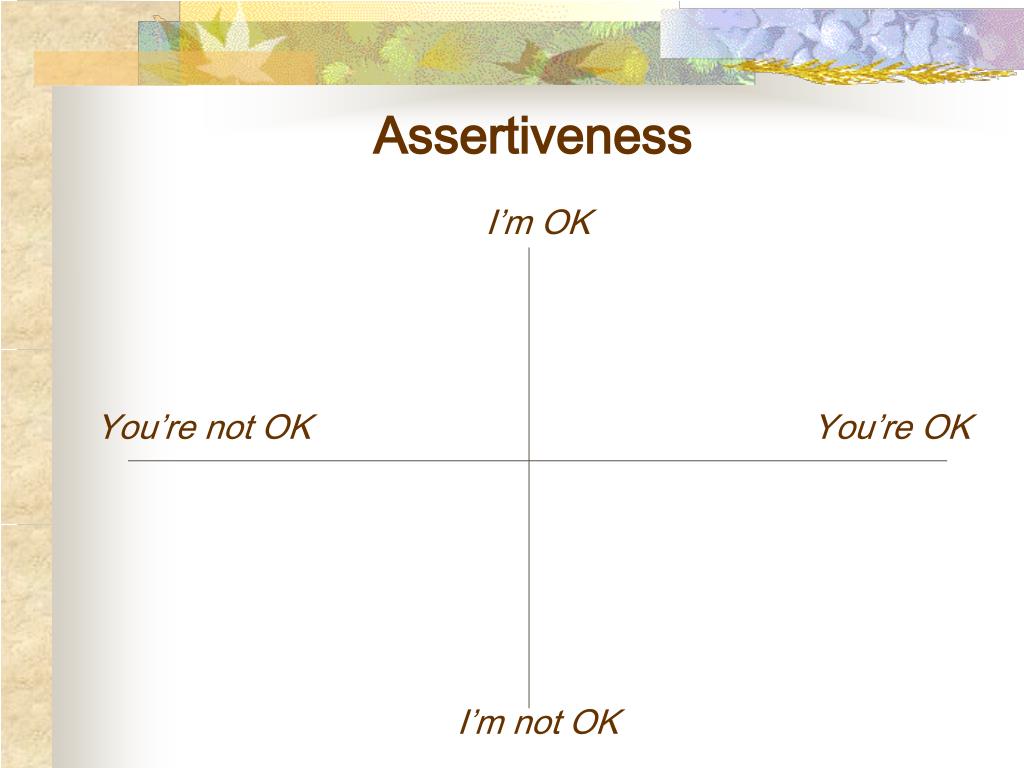 Assertiveness

I’m OK

You’re not OK

You’re OK

I’m not OK